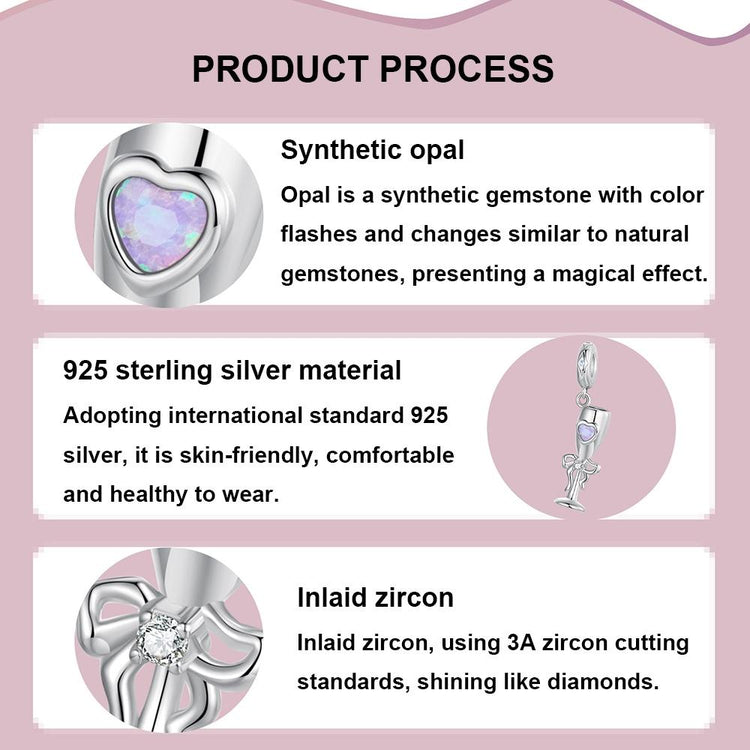 PRODUCT PROCESS

Synthetic opal

Opal is a synthetic gemstone with color flashes and changes similar to natural gemstones, presenting a magical effect.

925 sterling silver material

Adopting international standard 925 silver, it is skin-friendly, comfortable and healthy to wear.

Inlaid zircon

Inlaid zircon, using 3A zircon cutting standards, shining like diamonds.